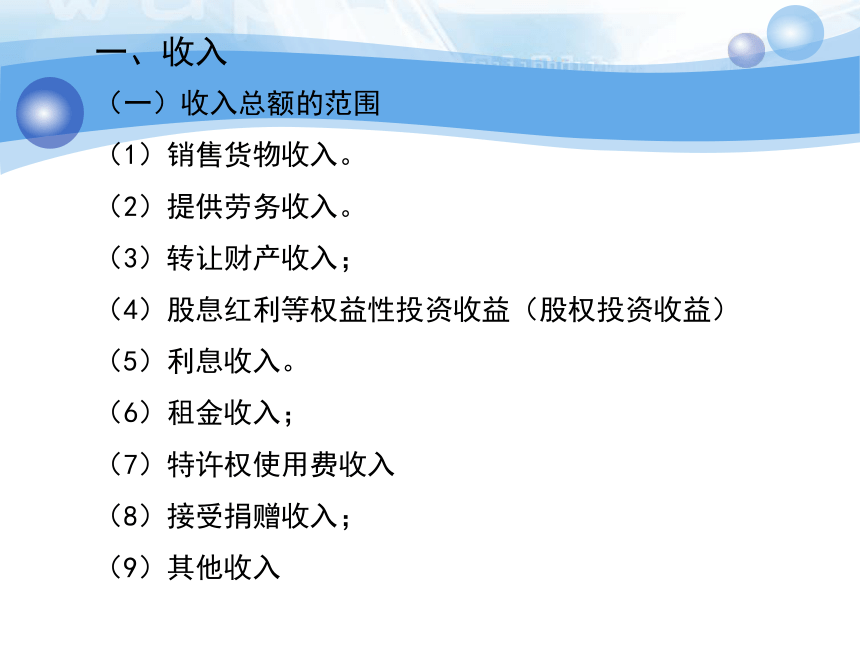 一、收入

（一）收入总额的范围

（1）销售货物收入。

（2）提供劳务收入。

（3）转让财产收入；

（4）股息红利等权益性投资收益（股权投资收益）

（5）利息收入。

（6）租金收入；

（7）特许权使用费收入

（8）接受捐赠收入；

（9）其他收入